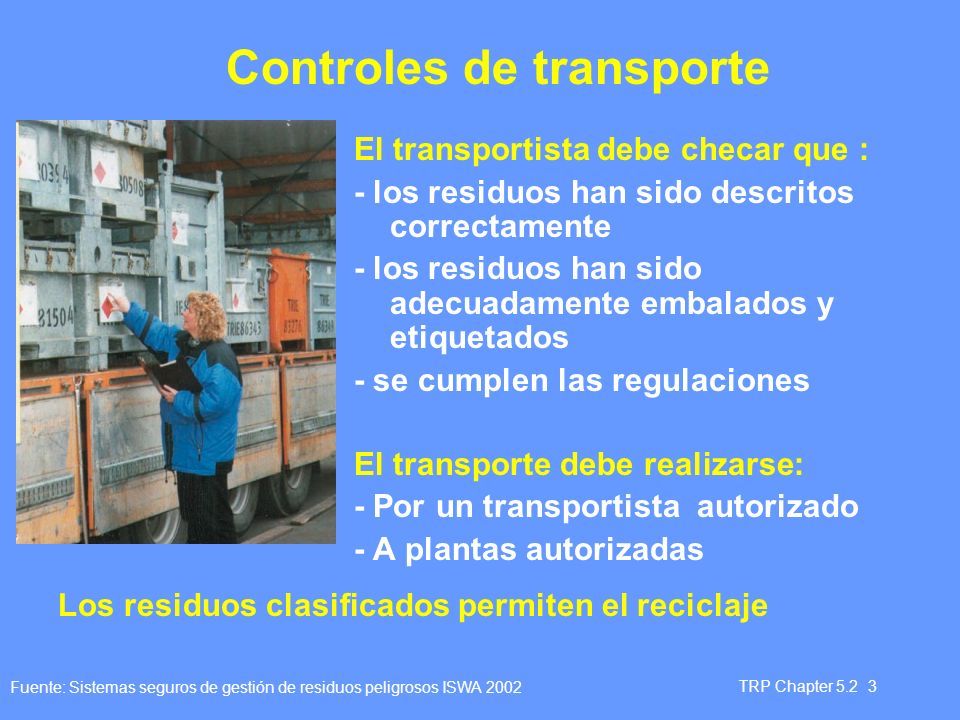 Controles de transporte

El transportista debe checar que :

- los residuos han sido descritos correctamente

- los residuos han sido adecuadamente embalados y etiquetados

- se cumplen las regulaciones

El transporte debe realizarse:

- Por un transportista autorizado

- A plantas autorizadas

Los residuos clasificados permiten el reciclaje

Fuente: Sistemas seguros de gestión de residuos peligrosos ISWA 2002

TRP Chapter 5.2 3